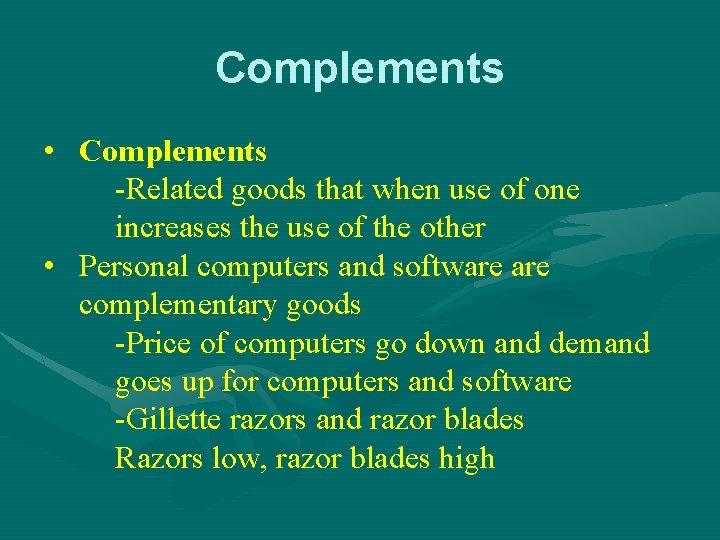 Complements

• Complements
-Related goods that when use of one increases the use of the other
• Personal computers and software are complementary goods
-Price of computers go down and demand goes up for computers and software
-Gillette razors and razor blades
Razors low, razor blades high